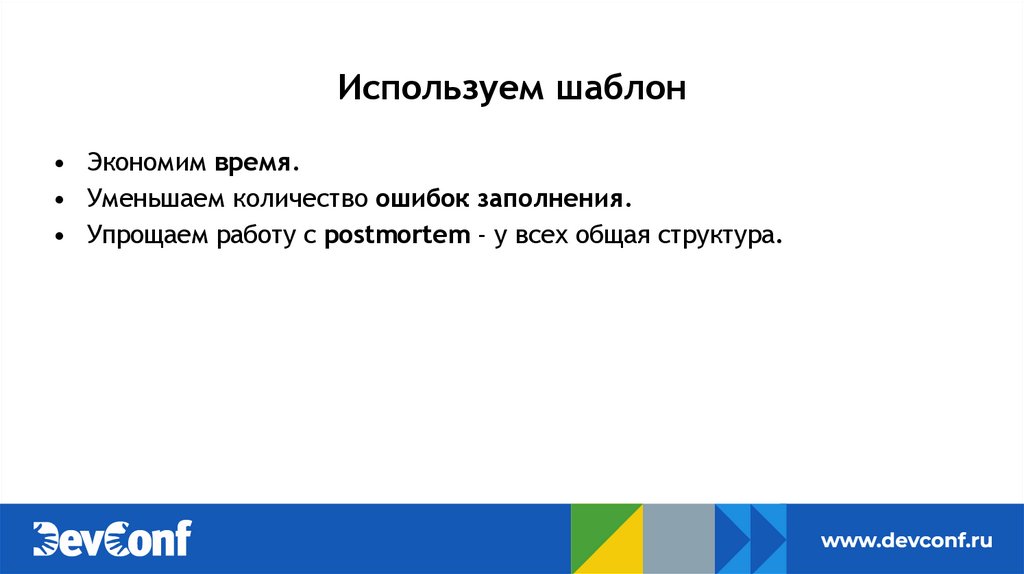 Используем шаблон

• Экономим время.
• Уменьшаем количество ошибок заполнения.
• Упрощаем работу с postmortem - у всех общая структура.

DevConf

www.devconf.ru